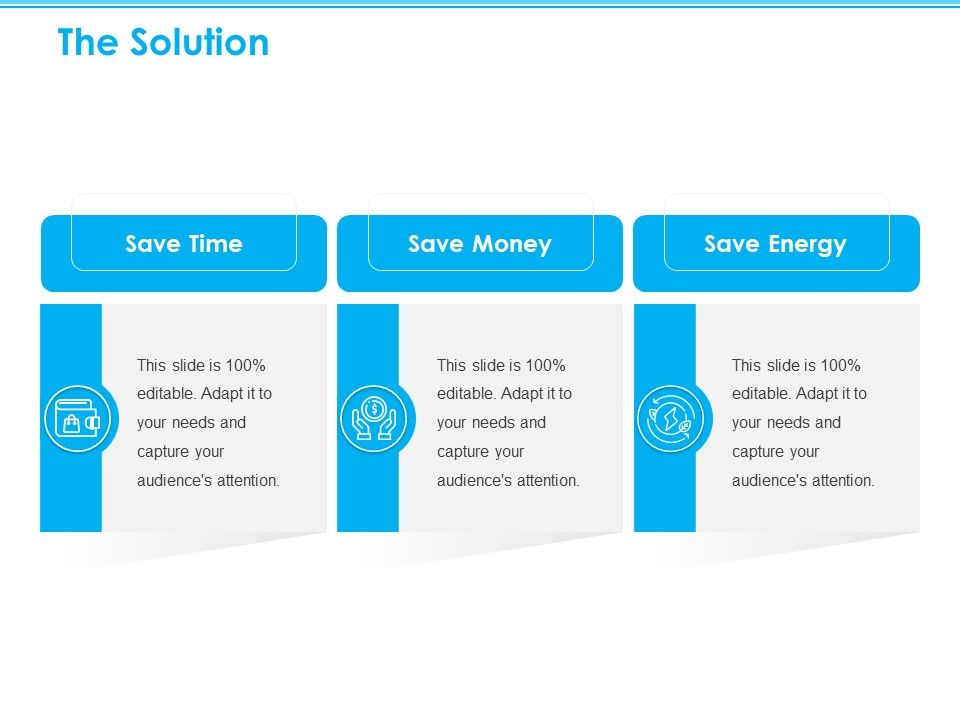 The Solution

Save Time

This slide is 100% editable. Adapt it to your needs and capture your audience's attention.

Save Money

This slide is 100% editable. Adapt it to your needs and capture your audience's attention.

Save Energy

This slide is 100% editable. Adapt it to your needs and capture your audience's attention.